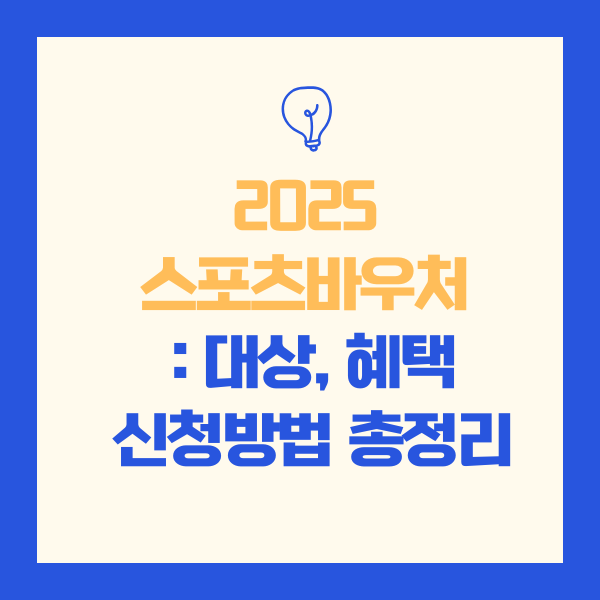 2025
스포츠바우처
: 대상, 혜택
신청방법 총정리